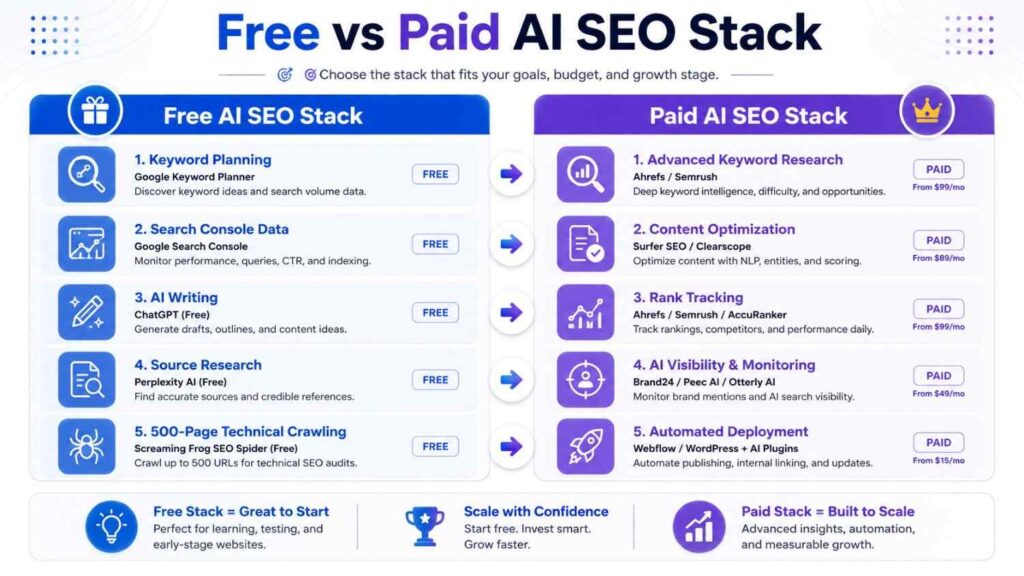 Free vs Paid AI SEO Stack

Choose the stack that fits your goals, budget, and growth stage.

Free AI SEO Stack

1. Keyword Planning
Google Keyword Planner
Discover keyword ideas and search volume data.
FREE

2. Search Console Data
Google Search Console
Monitor performance, queries, CTR, and indexing.
FREE

3. AI Writing
ChatGPT (Free)
Generate drafts, outlines, and content ideas.
FREE

4. Source Research
Perplexity AI (Free)
Find accurate sources and credible references.
FREE

5. 500-Page Technical Crawling
Screaming Frog SEO Spider (Free)
Crawl up to 500 URLs for technical SEO audits.
FREE

Paid AI SEO Stack

1. Advanced Keyword Research
Ahrefs / Semrush
Deep keyword intelligence, difficulty, and opportunities.
PAID
From $99/mo

2. Content Optimization
Surfer SEO / Clearscope
Optimize content with NLP, entities, and scoring.
PAID
From $89/mo

3. Rank Tracking
Ahrefs / Semrush / AccuRanker
Track rankings, competitors, and performance daily.
PAID
From $99/mo

4. AI Visibility & Monitoring
Brand24 / Peec AI / Otterly AI
Monitor brand mentions and AI search visibility.
PAID
From $49/mo

5. Automated Deployment
Webflow / WordPress + AI Plugins
Automate publishing, internal linking, and updates.
PAID
From $15/mo

Free Stack = Great to Start
Perfect for learning, testing, and early-stage websites.

Scale with Confidence
Start free. Invest smart. Grow faster.

Paid Stack = Built to Scale
Advanced insights, automation, and measurable growth.